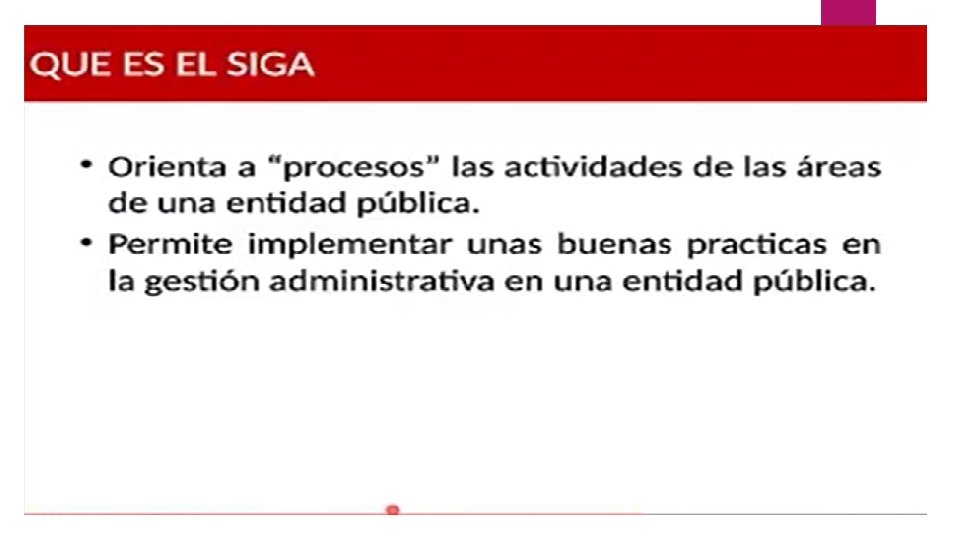 QUE ES EL SIGA

• Orienta a “procesos” las actividades de las áreas de una entidad pública.

• Permite implementar unas buenas practicas en la gestión administrativa en una entidad pública.